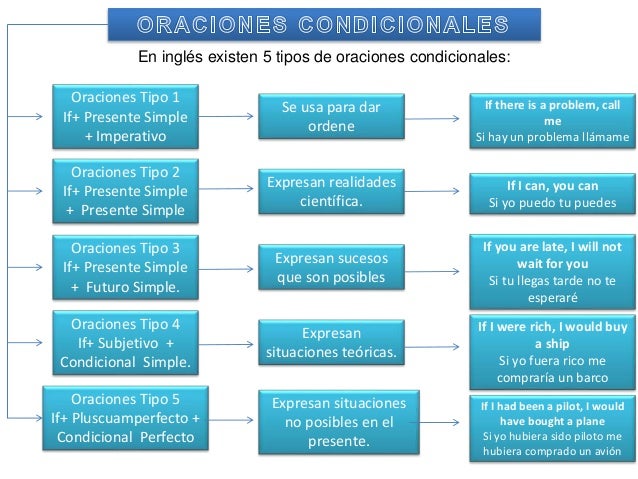 ORACIONES CONDICIONALES

En inglés existen 5 tipos de oraciones condicionales:

Oraciones Tipo 1
If+ Presente Simple + Imperativo

Se usa para dar ordene

If there is a problem, call me
Si hay un problema llámame

Oraciones Tipo 2
If+ Presente Simple + Presente Simple

Expresan realidades científica.

If I can, you can
Si yo puedo tu puedes

Oraciones Tipo 3
If+ Presente Simple + Futuro Simple.

Expresan sucesos que son posibles

If you are late, I will not wait for you
Si tu llegas tarde no te esperaré

Oraciones Tipo 4
If+ Subjetivo + Condicional Simple.

Expresan situaciones teóricas.

If I were rich, I would buy a ship
Si yo fuera rico me compraría un barco

Oraciones Tipo 5
If+ Pluscuamperfecto + Condicional Perfecto

Expresan situaciones no posibles en el presente.

If I had been a pilot, I would have bought a plane
Si yo hubiera sido piloto me hubiera comprado un avión